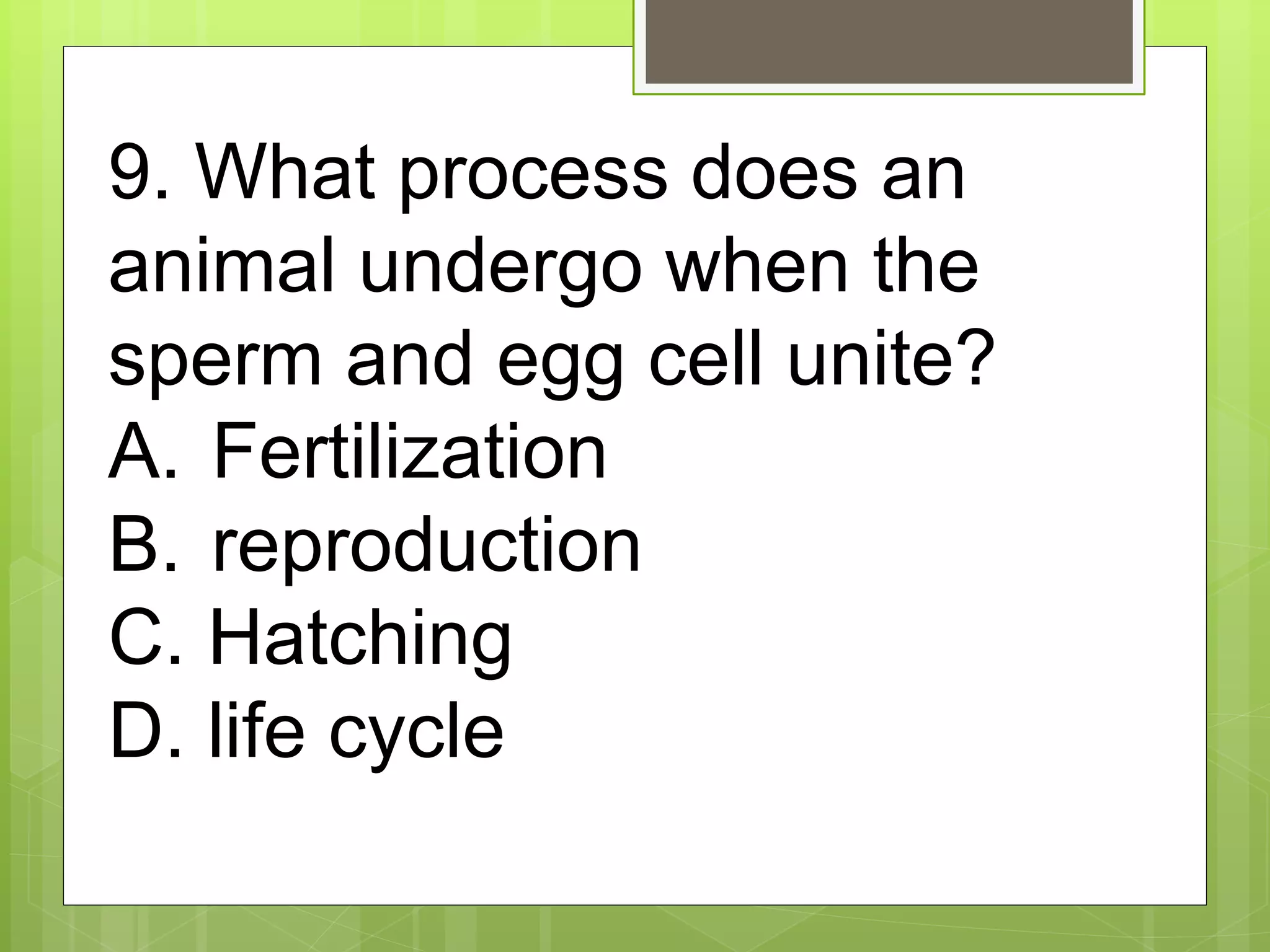 9. What process does an animal undergo when the sperm and egg cell unite?
A. Fertilization
B. reproduction
C. Hatching
D. life cycle